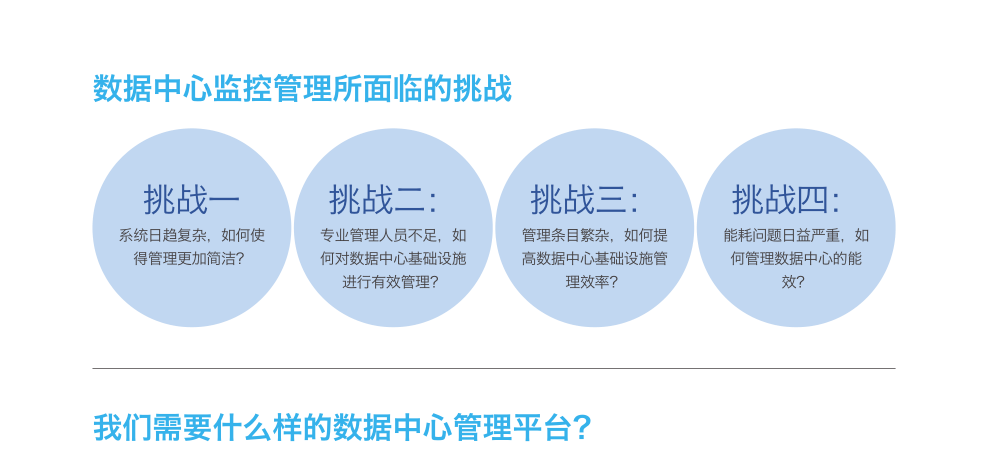 数据中心监控管理所面临的挑战

挑战一

系统日趋复杂，如何使得管理更加简洁？

挑战二:

专业管理人员不足，如何对数据中心基础设施进行有效管理？

挑战三:

管理条目繁杂，如何提高数据中心基础设施管理效率？

挑战四:

能耗问题日益严重，如何管理数据中心的能效？

我们需要什么样的数据中心管理平台？